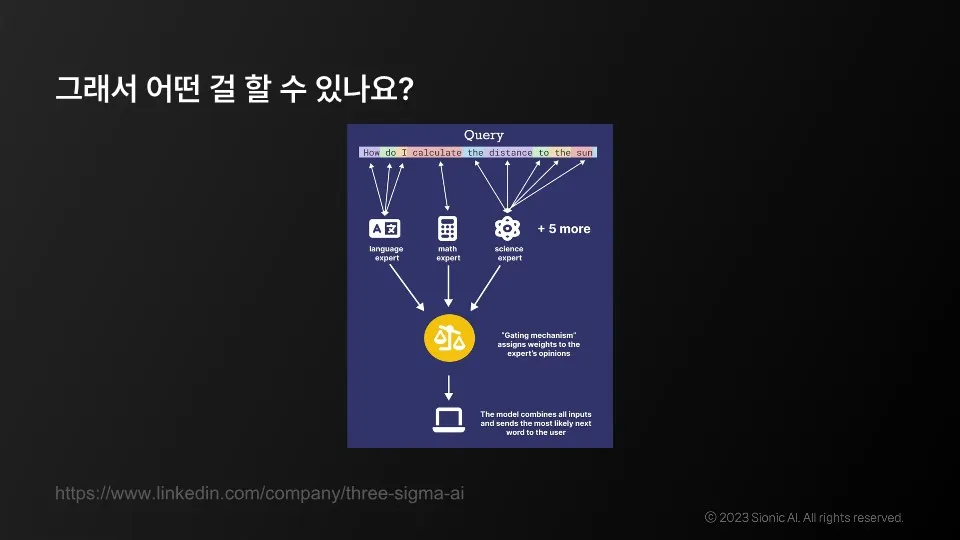 그래서 어떤 걸 할 수 있나요?

Query

How do I calculate the distance to the sun

language expert

math expert

science expert

+ 5 more

"Gating mechanism" assigns weights to the expert's opinions

The model combines all inputs and sends the most likely next word to the user

https://www.linkedin.com/company/three-sigma-ai

© 2023 Sionic AI. All rights reserved.